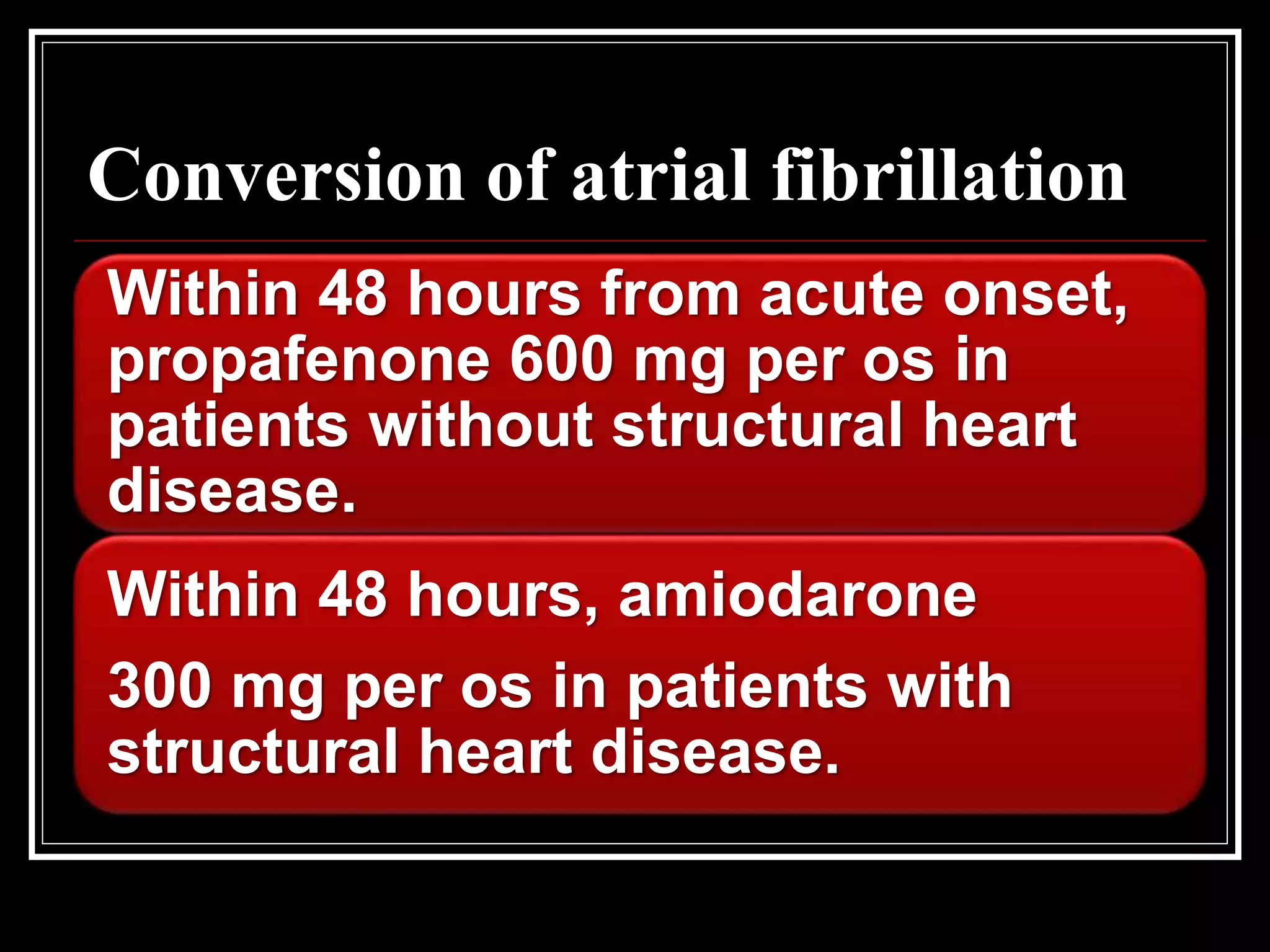 Conversion of atrial fibrillation

Within 48 hours from acute onset, propafenone 600 mg per os in patients without structural heart disease.

Within 48 hours, amiodarone

300 mg per os in patients with structural heart disease.